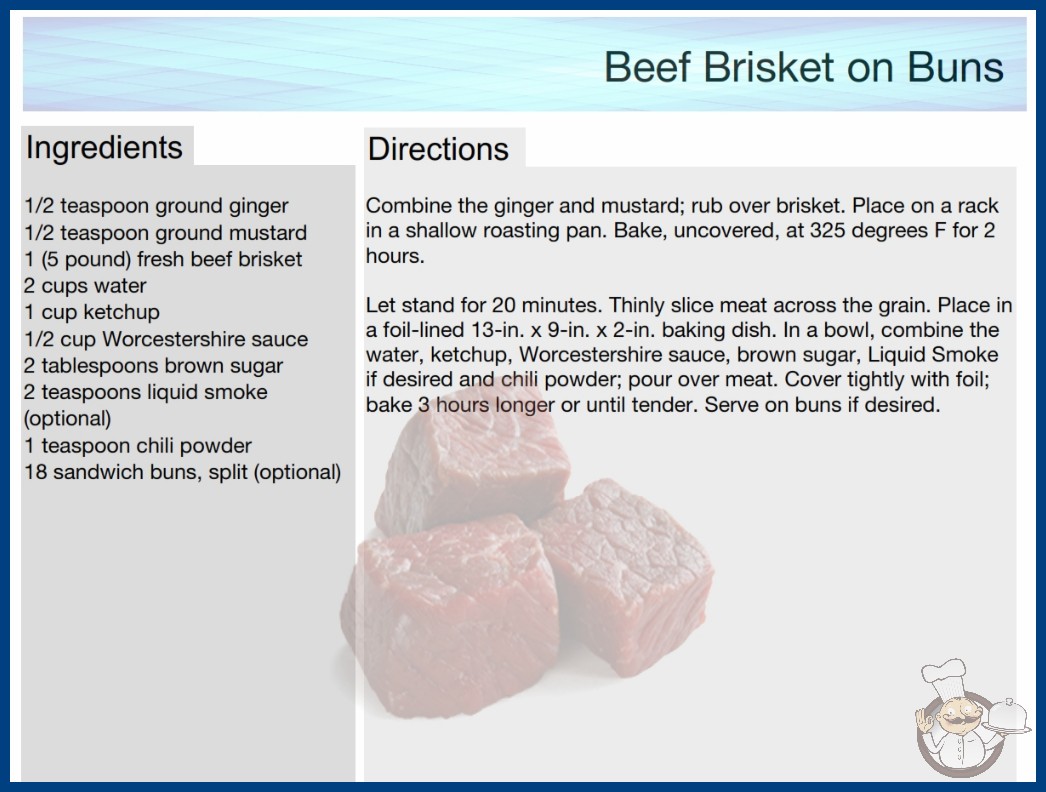 Beef Brisket on Buns

Ingredients

1/2 teaspoon ground ginger
1/2 teaspoon ground mustard
1 (5 pound) fresh beef brisket
2 cups water
1 cup ketchup
1/2 cup Worcestershire sauce
2 tablespoons brown sugar
2 teaspoons liquid smoke (optional)
1 teaspoon chili powder
18 sandwich buns, split (optional)

Directions

Combine the ginger and mustard; rub over brisket. Place on a rack in a shallow roasting pan. Bake, uncovered, at 325 degrees F for 2 hours.

Let stand for 20 minutes. Thinly slice meat across the grain. Place in a foil-lined 13-in. x 9-in. x 2-in. baking dish. In a bowl, combine the water, ketchup, Worcestershire sauce, brown sugar, Liquid Smoke if desired and chili powder; pour over meat. Cover tightly with foil; bake 3 hours longer or until tender. Serve on buns if desired.